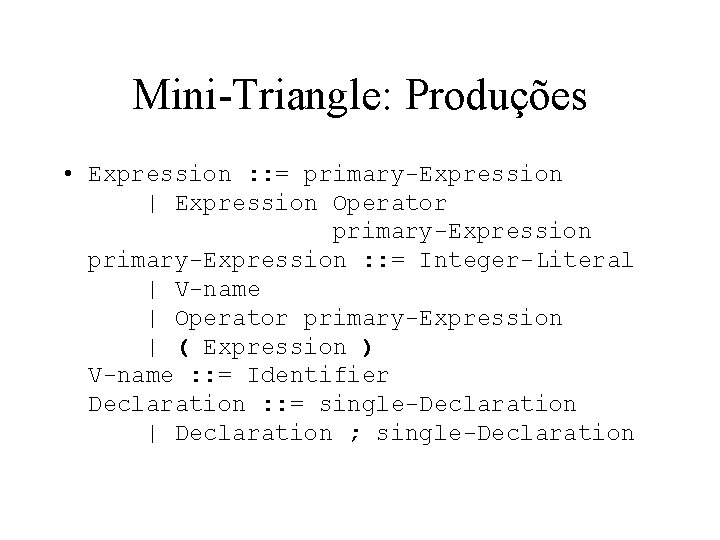 Mini-Triangle: Produções

• Expression ::= primary-Expression
| Expression Operator
primary-Expression
primary-Expression ::= Integer-Literal
| V-name
| Operator primary-Expression
| ( Expression )
V-name ::= Identifier
Declaration ::= single-Declaration
| Declaration ; single-Declaration